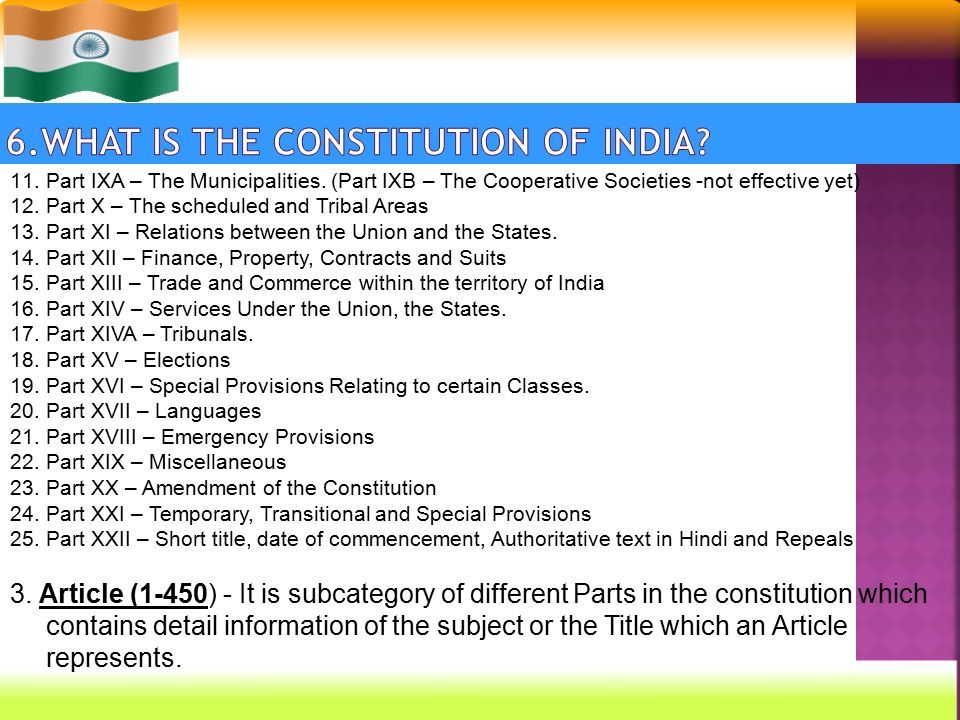 6.WHAT IS THE CONSTITUTION OF INDIA?

11. Part IXA – The Municipalities. (Part IXB – The Cooperative Societies -not effective yet)
12. Part X – The scheduled and Tribal Areas
13. Part XI – Relations between the Union and the States.
14. Part XII – Finance, Property, Contracts and Suits
15. Part XIII – Trade and Commerce within the territory of India
16. Part XIV – Services Under the Union, the States.
17. Part XIVA – Tribunals.
18. Part XV – Elections
19. Part XVI – Special Provisions Relating to certain Classes.
20. Part XVII – Languages
21. Part XVIII – Emergency Provisions
22. Part XIX – Miscellaneous
23. Part XX – Amendment of the Constitution
24. Part XXI – Temporary, Transitional and Special Provisions
25. Part XXII – Short title, date of commencement, Authoritative text in Hindi and Repeals

3. Article (1-450) - It is subcategory of different Parts in the constitution which contains detail information of the subject or the Title which an Article represents.